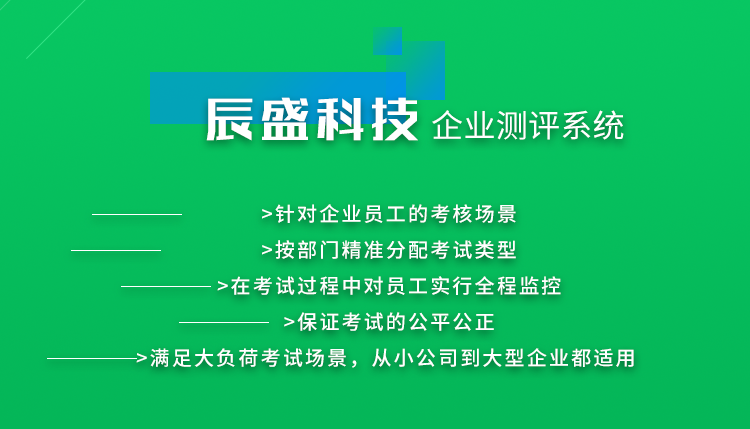 辰盛科技 企业测评系统

>针对企业员工的考核场景

>按部门精准分配考试类型

>在考试过程中对员工实行全程监控

>保证考试的公平公正

>满足大负荷考试场景，从小公司到大型企业都适用